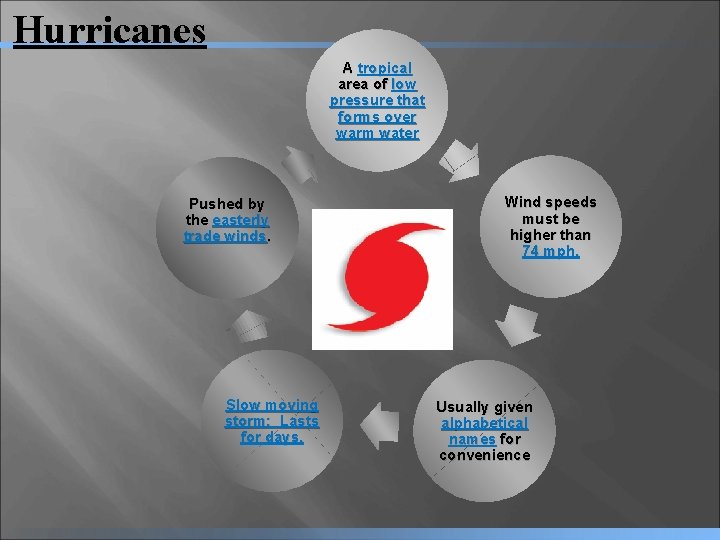 Hurricanes

A tropical area of low pressure that forms over warm water

Wind speeds must be higher than 74 mph.

Usually given alphabetical names for convenience

Slow moving storm: Lasts for days.

Pushed by the easterly trade winds.